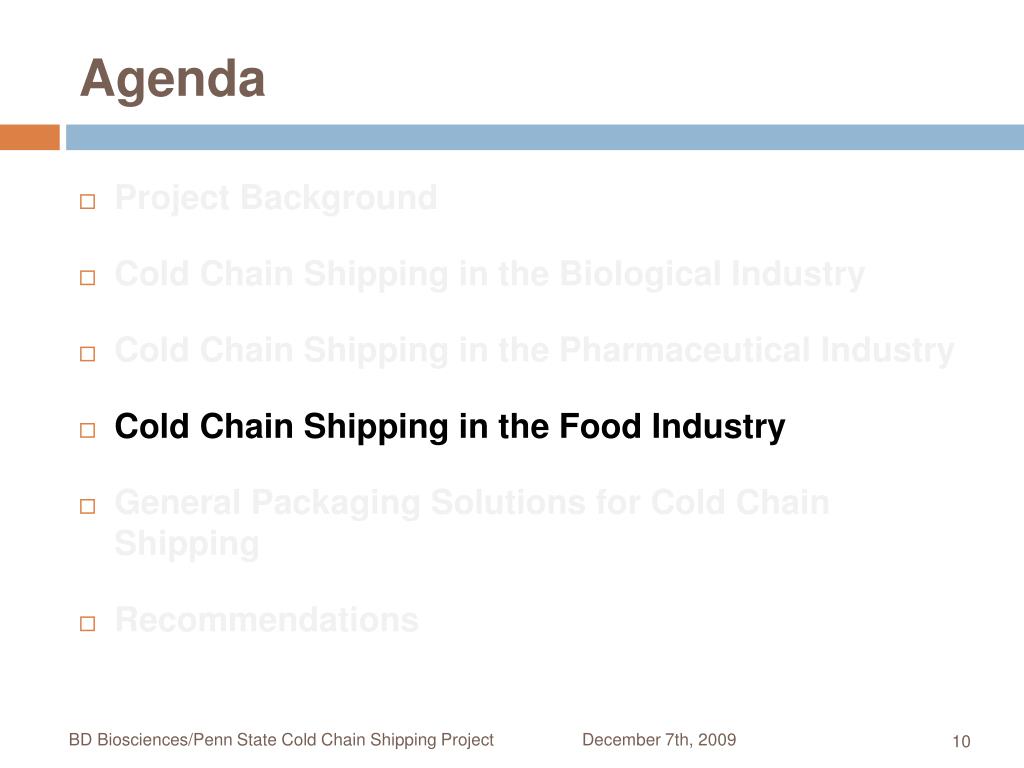 Agenda

□ Project Background

□ Cold Chain Shipping in the Biological Industry

□ Cold Chain Shipping in the Pharmaceutical Industry

□ Cold Chain Shipping in the Food Industry

□ General Packaging Solutions for Cold Chain Shipping

□ Recommendations

BD Biosciences/Penn State Cold Chain Shipping Project December 7th, 2009 10